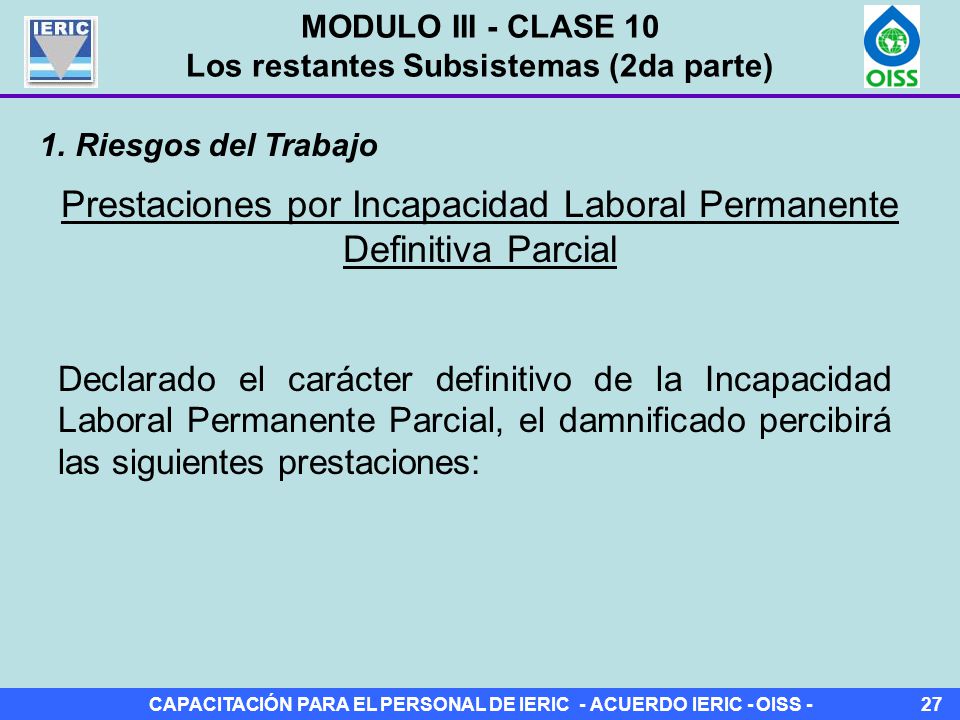 IERIC

MODULO III - CLASE 10
Los restantes Subsistemas (2da parte)

OISS

1. Riesgos del Trabajo

Prestaciones por Incapacidad Laboral Permanente Definitiva Parcial

Declarado el carácter definitivo de la Incapacidad Laboral Permanente Parcial, el damnificado percibirá las siguientes prestaciones:

CAPACITACIÓN PARA EL PERSONAL DE IERIC - ACUERDO IERIC - OISS - 27